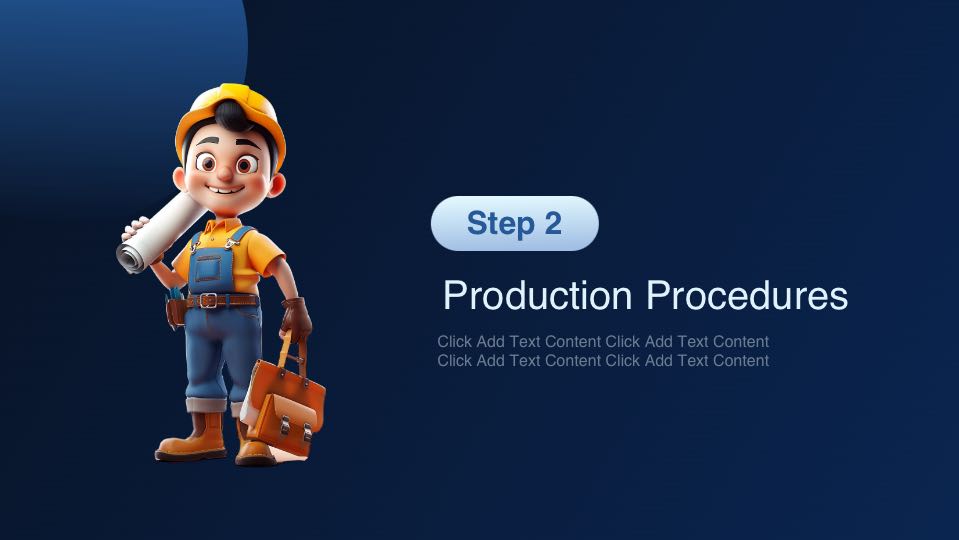 Step 2

Production Procedures

Click Add Text Content Click Add Text Content
Click Add Text Content Click Add Text Content